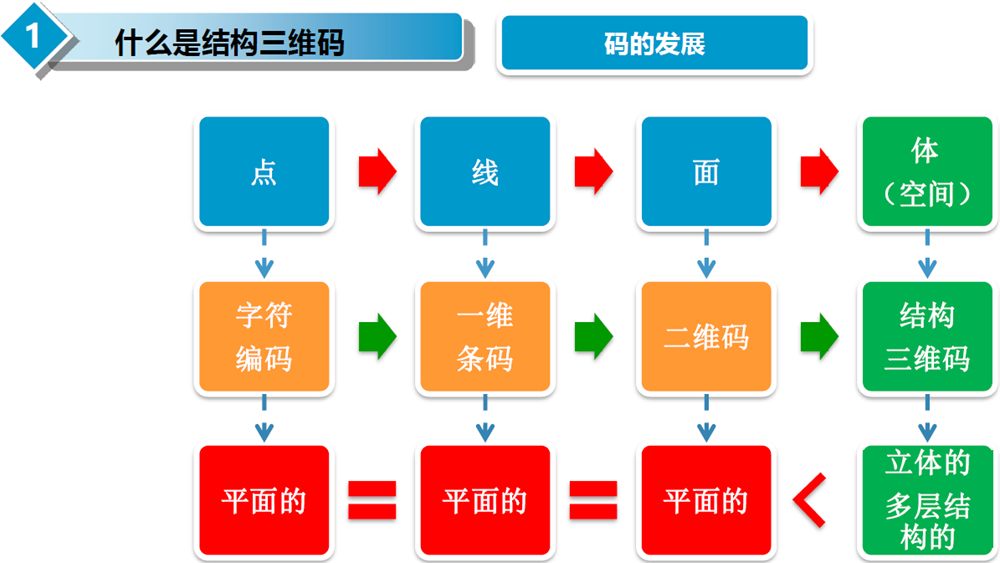 1 什么是结构三维码

码的发展

点 线 面 体（空间）

字符编码 一维条码 二维码 结构三维码

平面的 = 平面的 = 平面的 < 立体的多层结构的